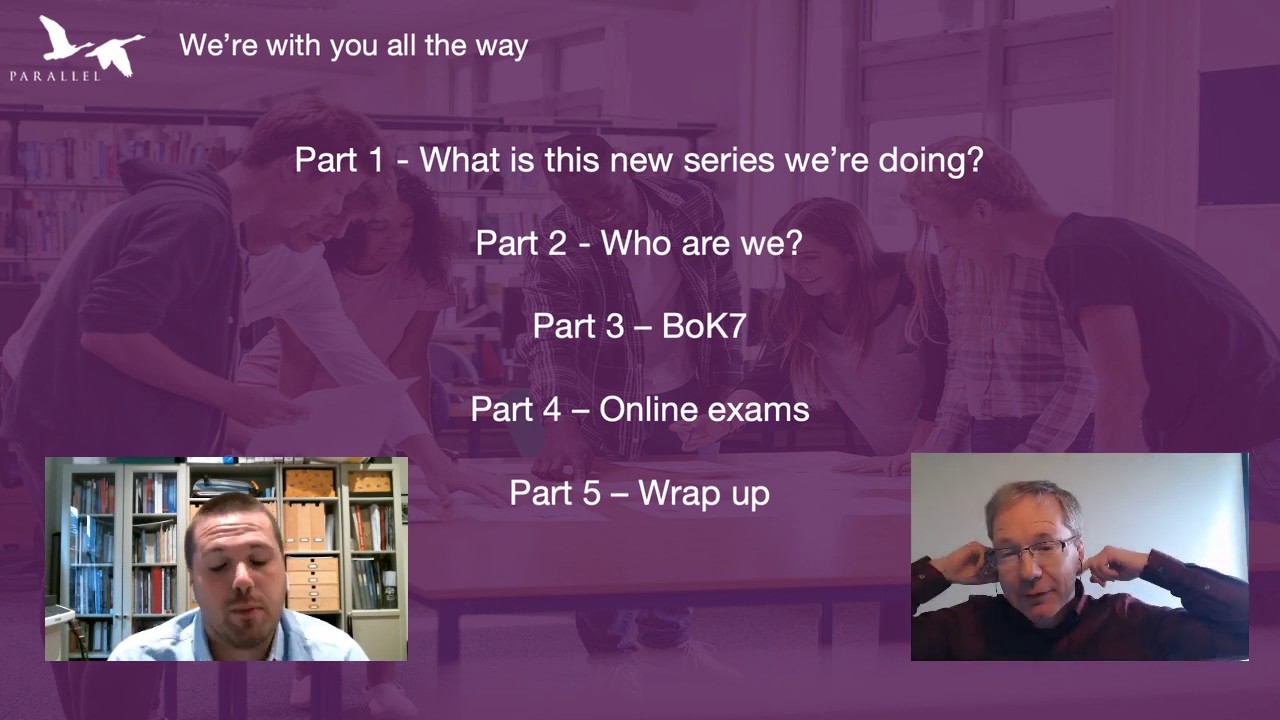 PARALLEL

We're with you all the way

Part 1 - What is this new series we're doing?

Part 2 - Who are we?

Part 3 – BoK7

Part 4 – Online exams

Part 5 – Wrap up